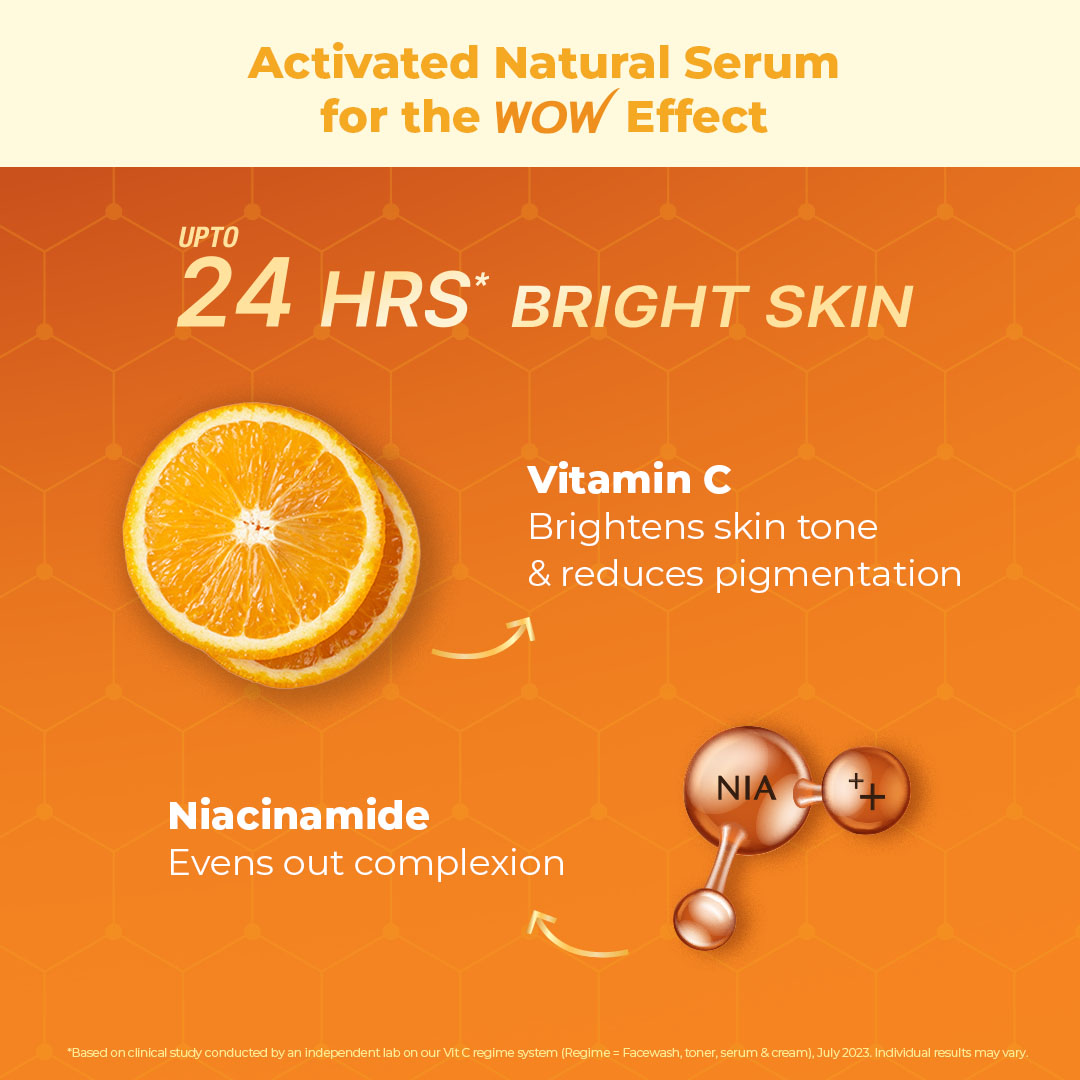 Activated Natural Serum for the WOW Effect

UPTO
24 HRS* BRIGHT SKIN

Vitamin C
Brightens skin tone & reduces pigmentation

NIA
++

Niacinamide
Evens out complexion

*Based on clinical study conducted by an independent lab on our Vit C regime system (Regime = Facewash, toner, serum & cream), July 2023. Individual results may vary.